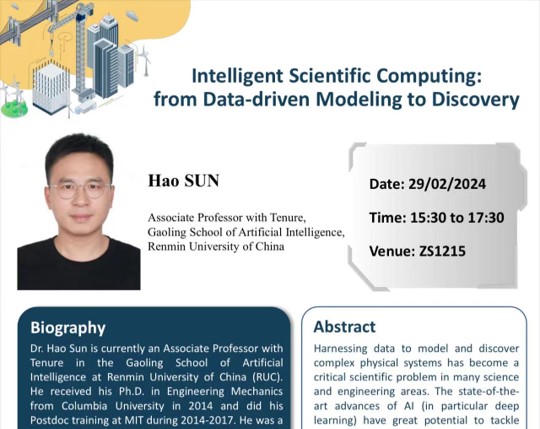 Intelligent Scientific Computing: from Data-driven Modeling to Discovery

Hao SUN

Associate Professor with Tenure, Gaoling School of Artificial Intelligence, Renmin University of China

Date: 29/02/2024

Time: 15:30 to 17:30

Venue: ZS1215

Biography

Dr. Hao Sun is currently an Associate Professor with Tenure in the Gaoling School of Artificial Intelligence at Renmin University of China (RUC). He received his Ph.D. in Engineering Mechanics from Columbia University in 2014 and did his Postdoc training at MIT during 2014-2017. He was a

Abstract

Harnessing data to model and discover complex physical systems has become a critical scientific problem in many science and engineering areas. The state-of-the-art advances of AI (in particular deep learning) have great potential to tackle